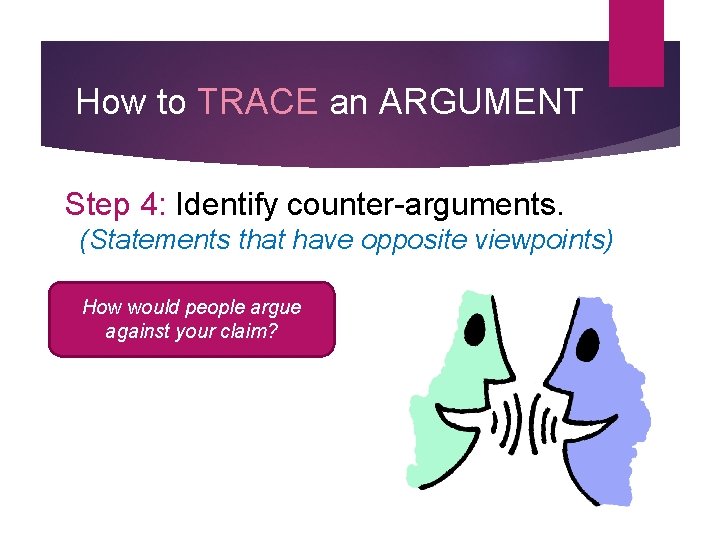 How to TRACE an ARGUMENT

Step 4: Identify counter-arguments.
(Statements that have opposite viewpoints)

How would people argue against your claim?